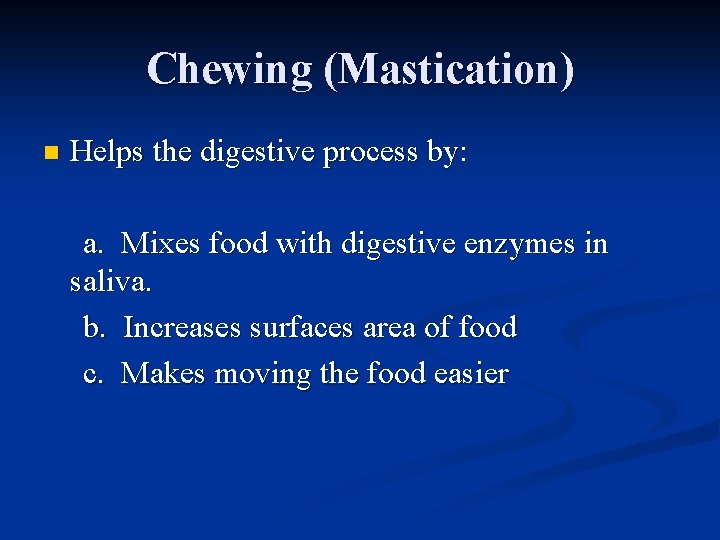 Chewing (Mastication)

Helps the digestive process by:

a. Mixes food with digestive enzymes in saliva.

b. Increases surfaces area of food

c. Makes moving the food easier